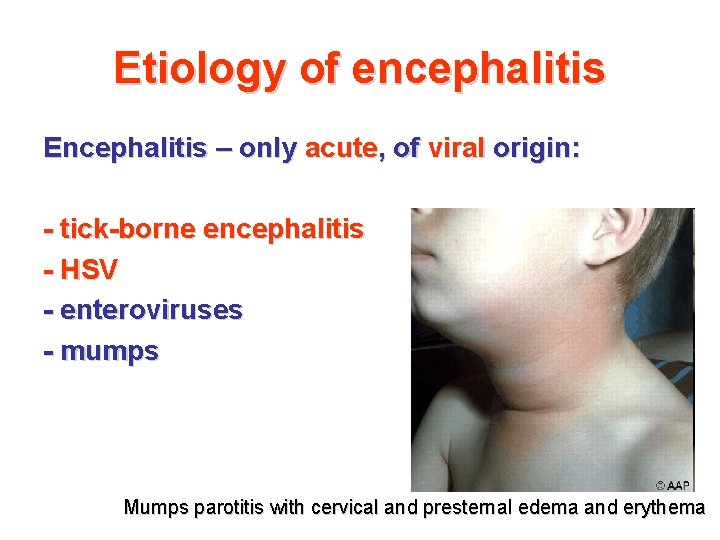 Etiology of encephalitis

Encephalitis – only acute, of viral origin:

- tick-borne encephalitis
- HSV
- enteroviruses
- mumps

© AAP

Mumps parotitis with cervical and presternal edema and erythema